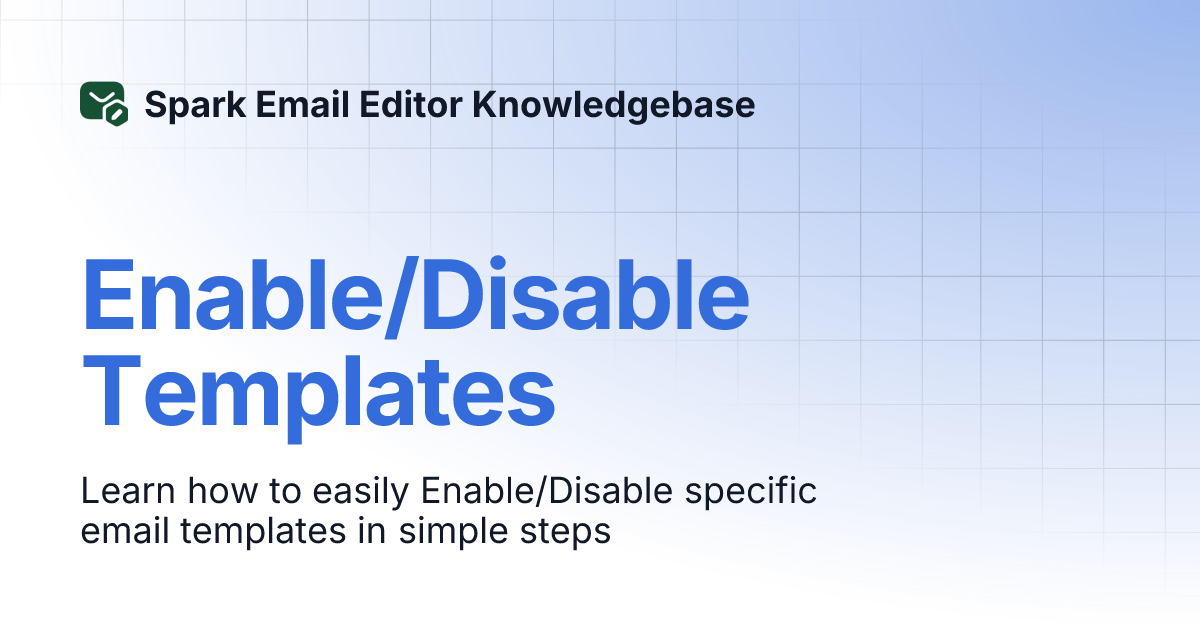 Spark Email Editor Knowledgebase

Enable/Disable Templates

Learn how to easily Enable/Disable specific email templates in simple steps